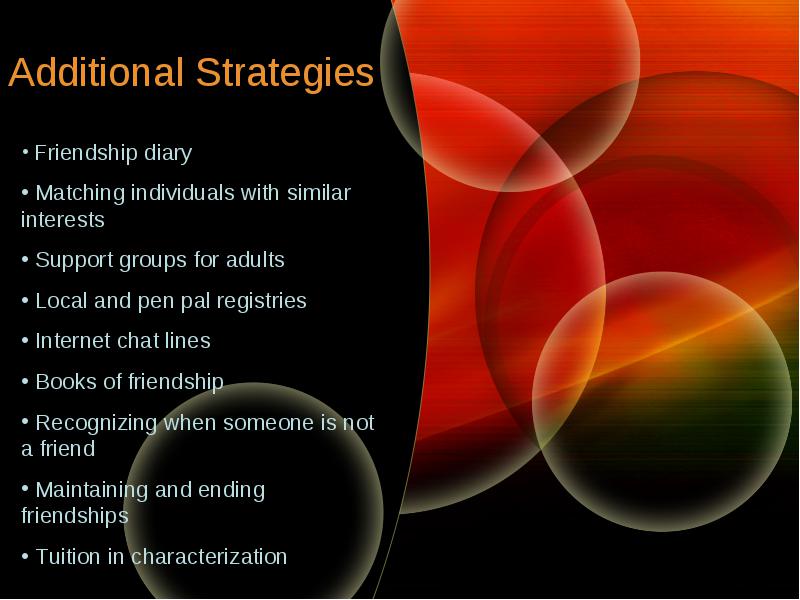 Additional Strategies

• Friendship diary

• Matching individuals with similar interests

• Support groups for adults

• Local and pen pal registries

• Internet chat lines

• Books of friendship

• Recognizing when someone is not a friend

• Maintaining and ending friendships

• Tuition in characterization